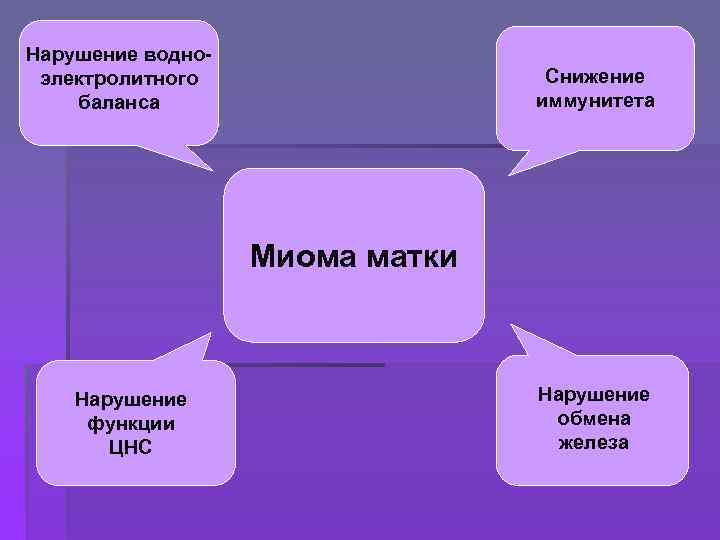 Нарушение водно-электролитного баланса

Снижение иммунитета

Миома матки

Нарушение функции ЦНС

Нарушение обмена железа